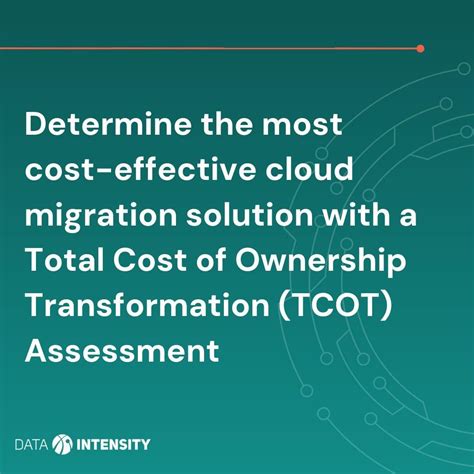 Determine the most cost-effective cloud migration solution with a Total Cost of Ownership Transformation (TCOT) Assessment

DATA INTENSITY